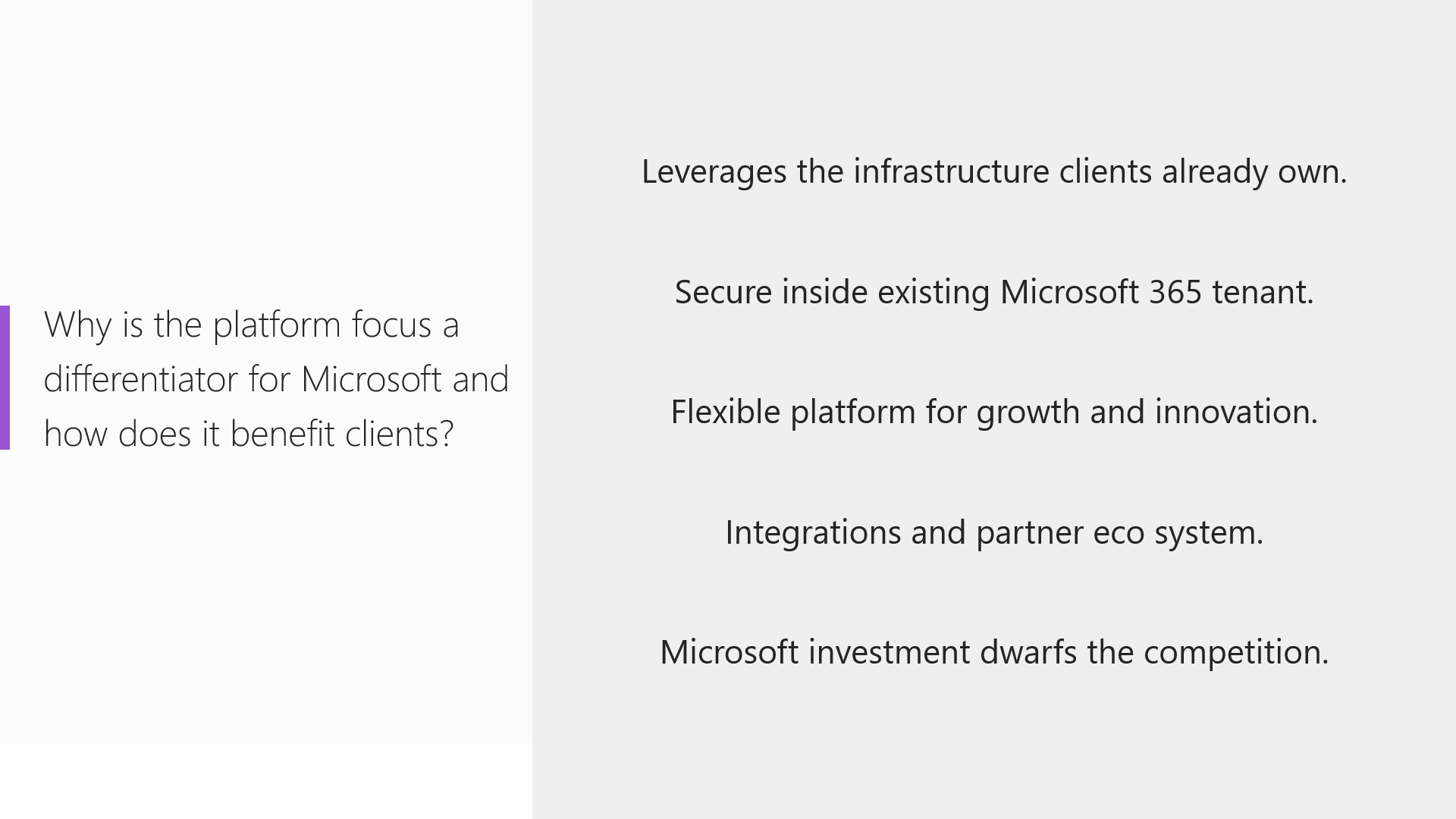 Why is the platform focus a differentiator for Microsoft and how does it benefit clients?

Leverages the infrastructure clients already own.

Secure inside existing Microsoft 365 tenant.

Flexible platform for growth and innovation.

Integrations and partner eco system.

Microsoft investment dwarfs the competition.